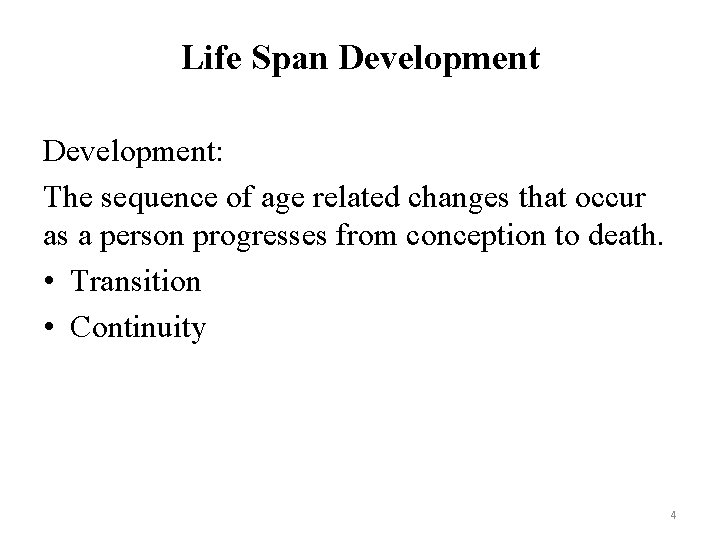 Life Span Development

Development:

The sequence of age related changes that occur as a person progresses from conception to death.

• Transition
• Continuity

4